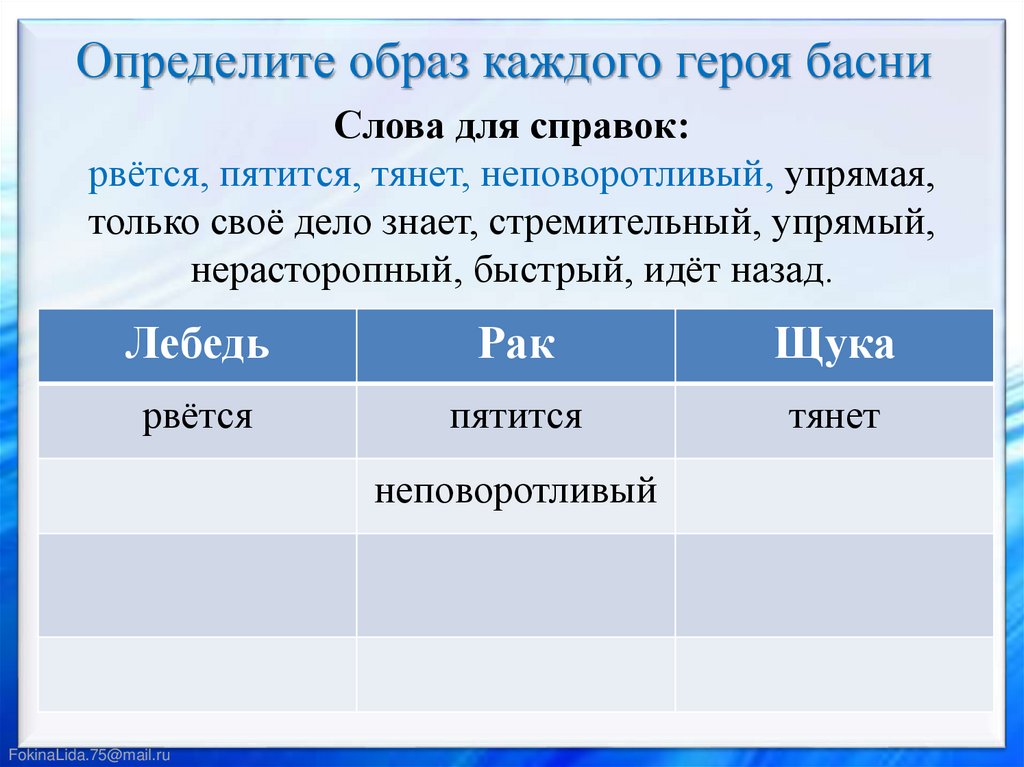 Определите образ каждого героя басни

Слова для справок:
рвётся, пятится, тянет, неповоротливый, упрямая, только своё дело знает, стремительный, упрямый, нерасторопный, быстрый, идёт назад.

| Лебедь | Рак | Щука |
|---|---|---|
| рвётся | пятится | тянет |
| | неповоротливый | |
| | | |
| | | |

FokinaLida.75@mail.ru